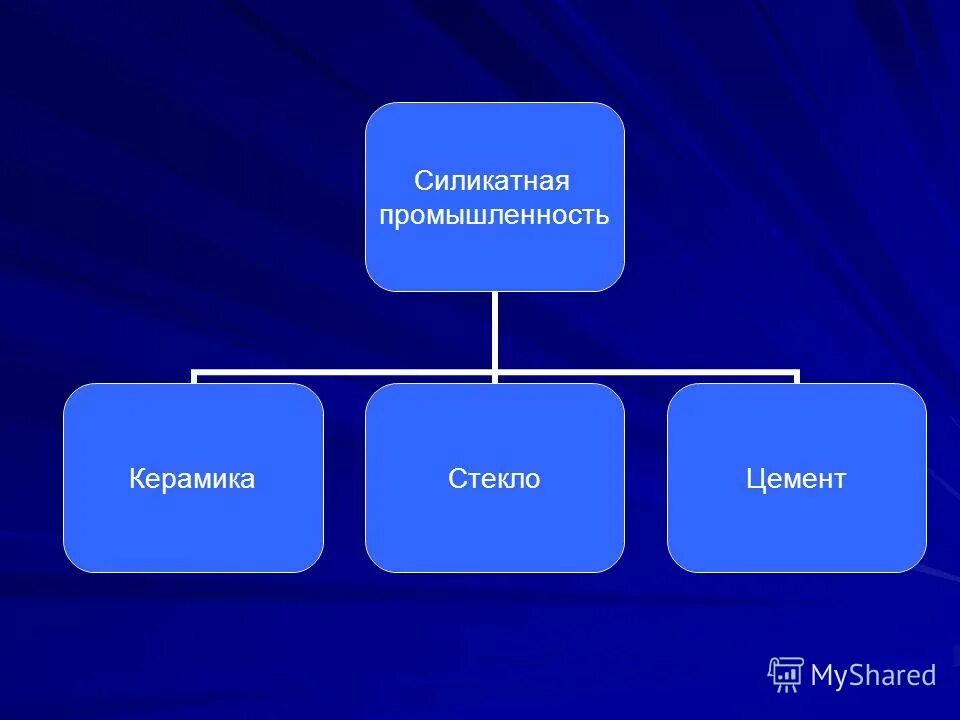 Силикатная промышленность

Керамика

Стекло

Цемент

MyShared